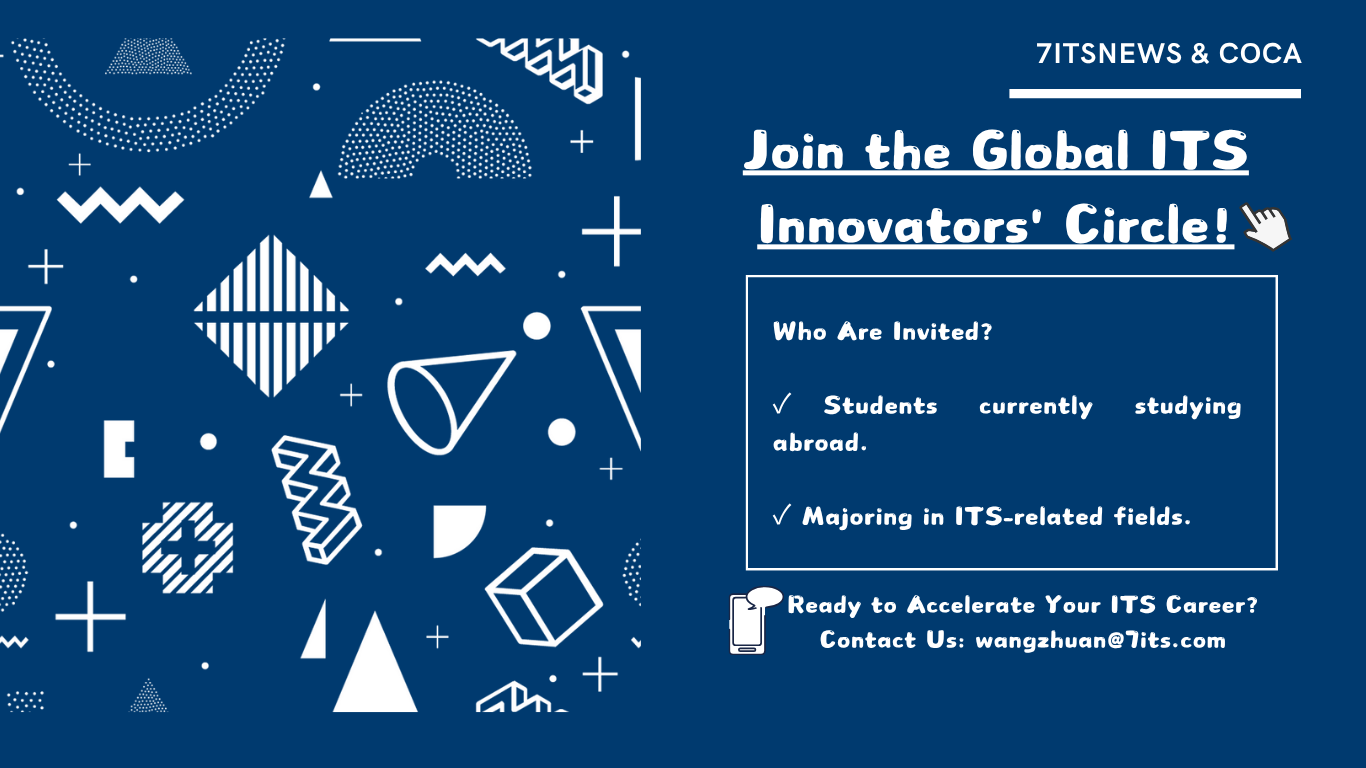 7ITSNEWS & COCA

Join the Global ITS Innovators' Circle!

Who Are Invited?

✓ Students currently studying abroad.

✓ Majoring in ITS-related fields.

Ready to Accelerate Your ITS Career?
Contact Us: wangzhuan@7its.com